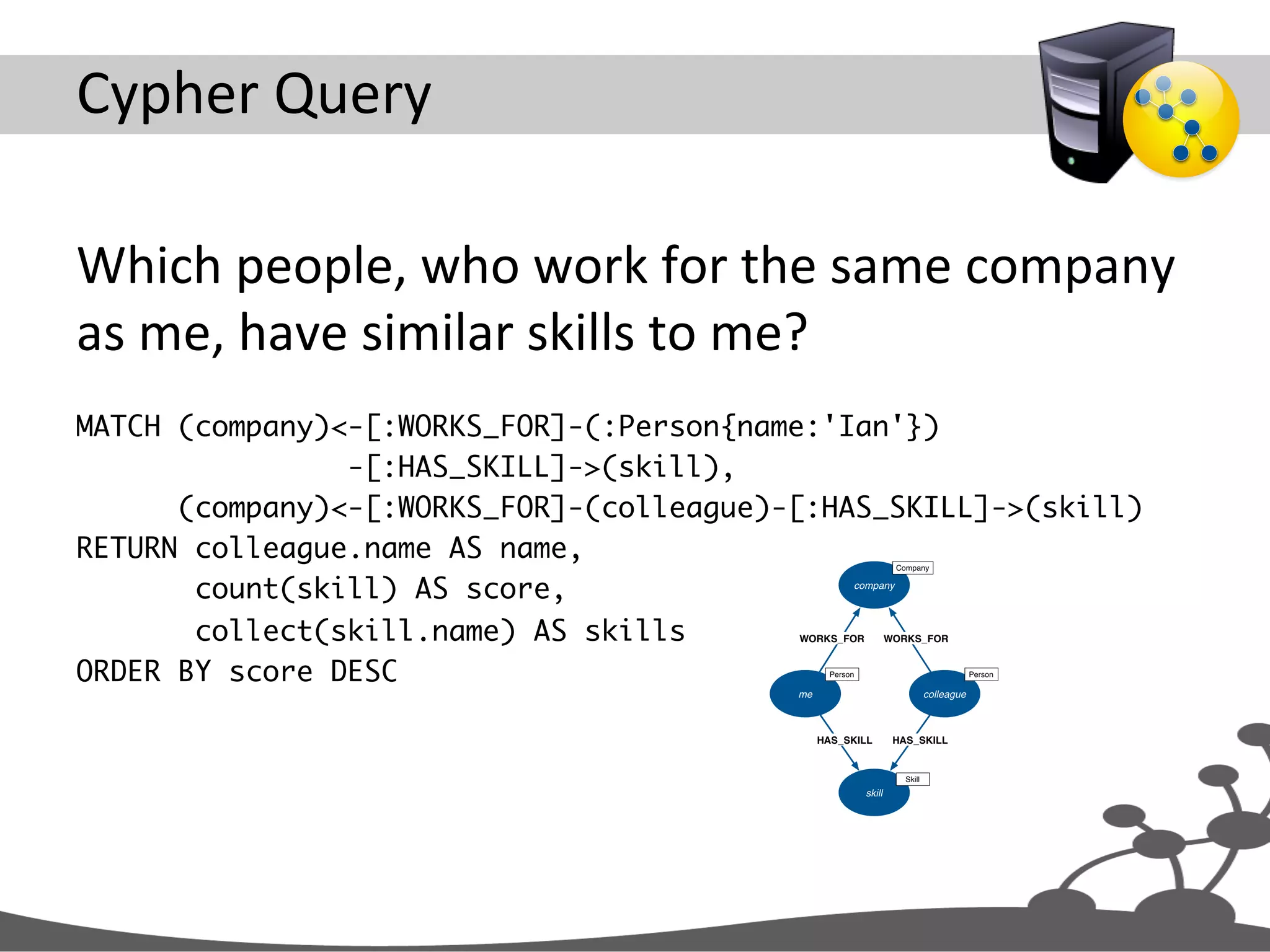 Cypher Query

Which people, who work for the same company as me, have similar skills to me?

MATCH (company)<-[:WORKS_FOR]-(:Person{name:'Ian'})
                -[:HAS_SKILL]->(skill),
      (company)<-[:WORKS_FOR]-(colleague)-[:HAS_SKILL]->(skill)
RETURN colleague.name AS name,
       count(skill) AS score,
       collect(skill.name) AS skills
ORDER BY score DESC

Company
company
WORKS_FOR
WORKS_FOR
Person
me
Person
colleague
HAS_SKILL
HAS_SKILL
Skill
skill